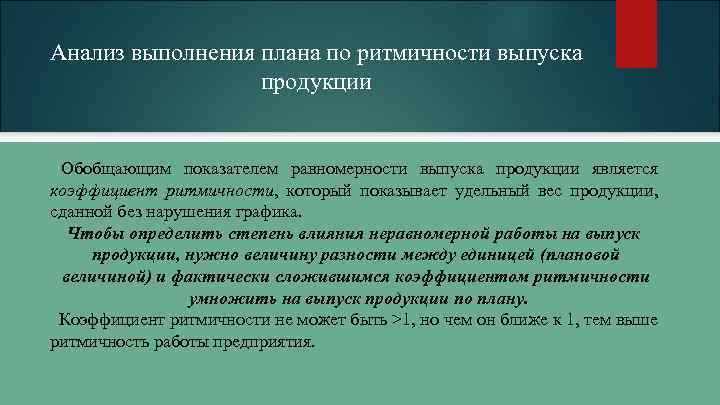 Анализ выполнения плана по ритмичности выпуска продукции

Обобщающим показателем равномерности выпуска продукции является коэффициент ритмичности, который показывает удельный вес продукции, сданной без нарушения графика.

Чтобы определить степень влияния неравномерной работы на выпуск продукции, нужно величину разности между единицей (плановой величиной) и фактически сложившимся коэффициентом ритмичности умножить на выпуск продукции по плану.

Коэффициент ритмичности не может быть >1, но чем он ближе к 1, тем выше ритмичность работы предприятия.